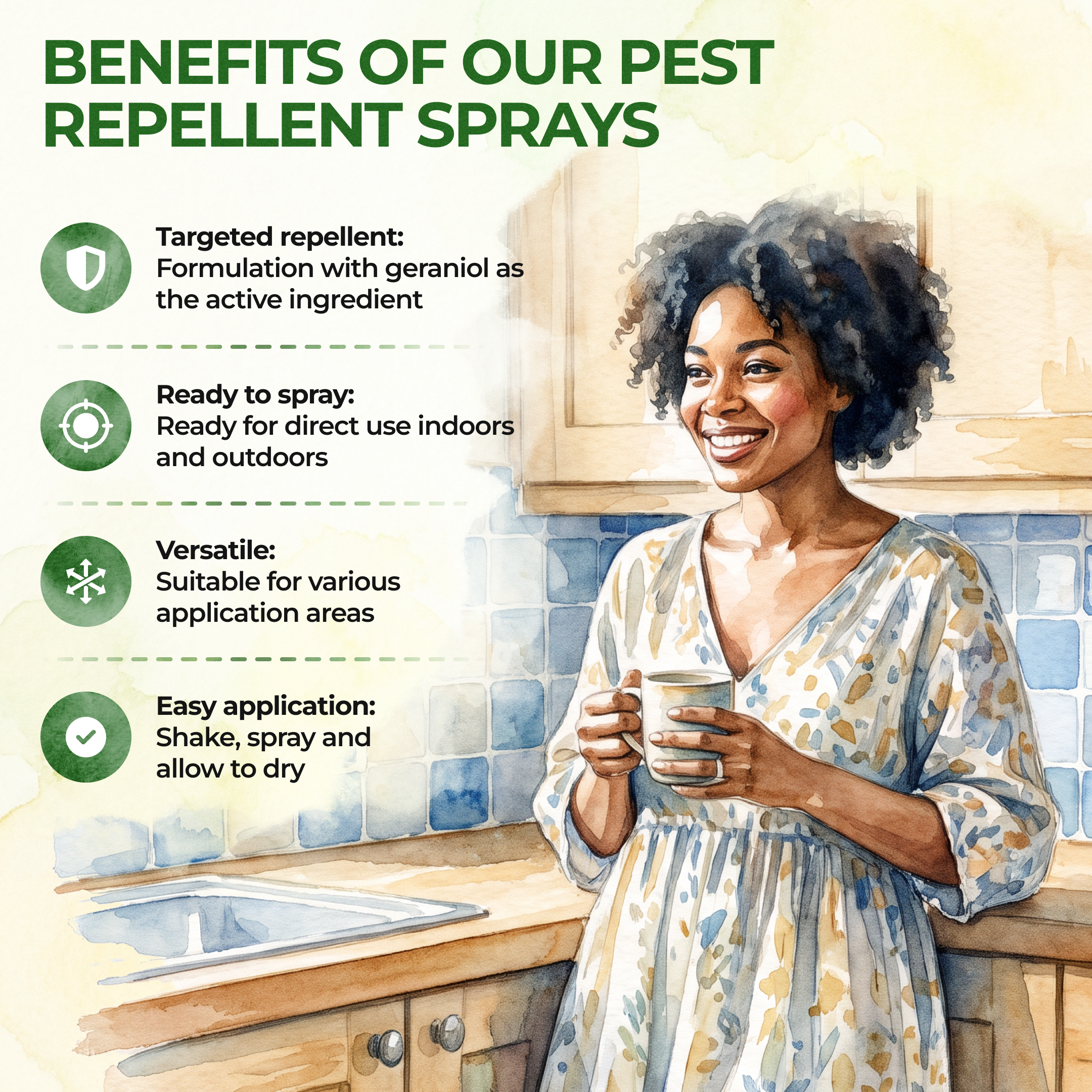 BENEFITS OF OUR PEST REPELLENT SPRAYS

Targeted repellent:
Formulation with geraniol as the active ingredient

Ready to spray:
Ready for direct use indoors and outdoors

Versatile:
Suitable for various application areas

Easy application:
Shake, spray and allow to dry